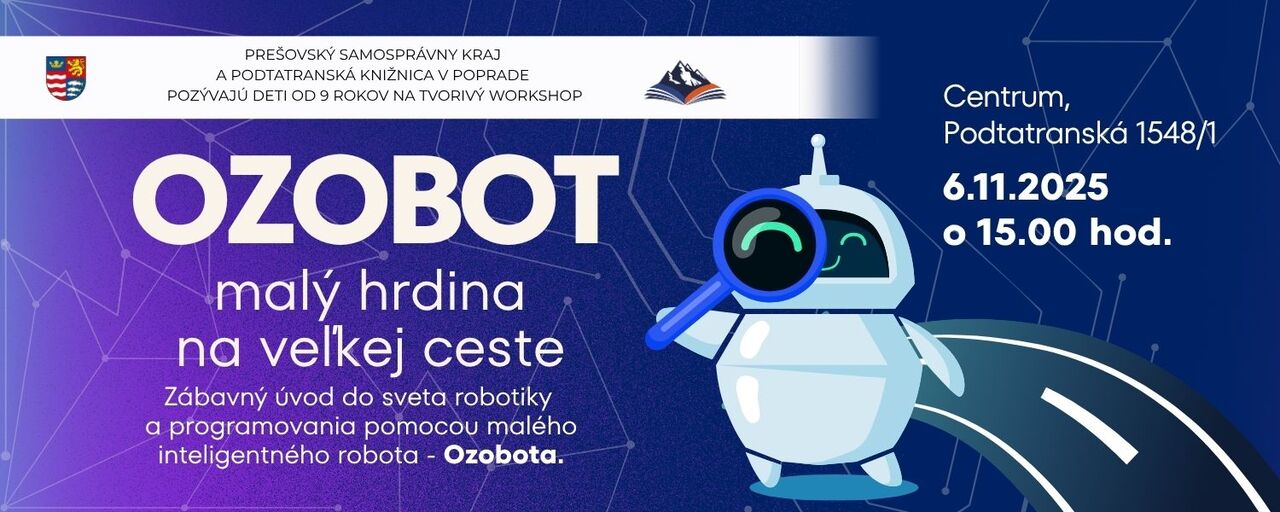 PREŠOVSKÝ SAMOSPRÁVNY KRAJ
A PODTATRANSKÁ KNIŽNICA V POPRADE
POZÝVAJÚ DETI OD 9 ROKOV NA TVORIVÝ WORKSHOP

OZOBOT

malý hrdina na veľkej ceste

Zábavný úvod do sveta robotiky a programovania pomocou malého inteligentného robota - Ozobota.

Centrum, Podtatranská 1548/1

6.11.2025
o 15.00 hod.